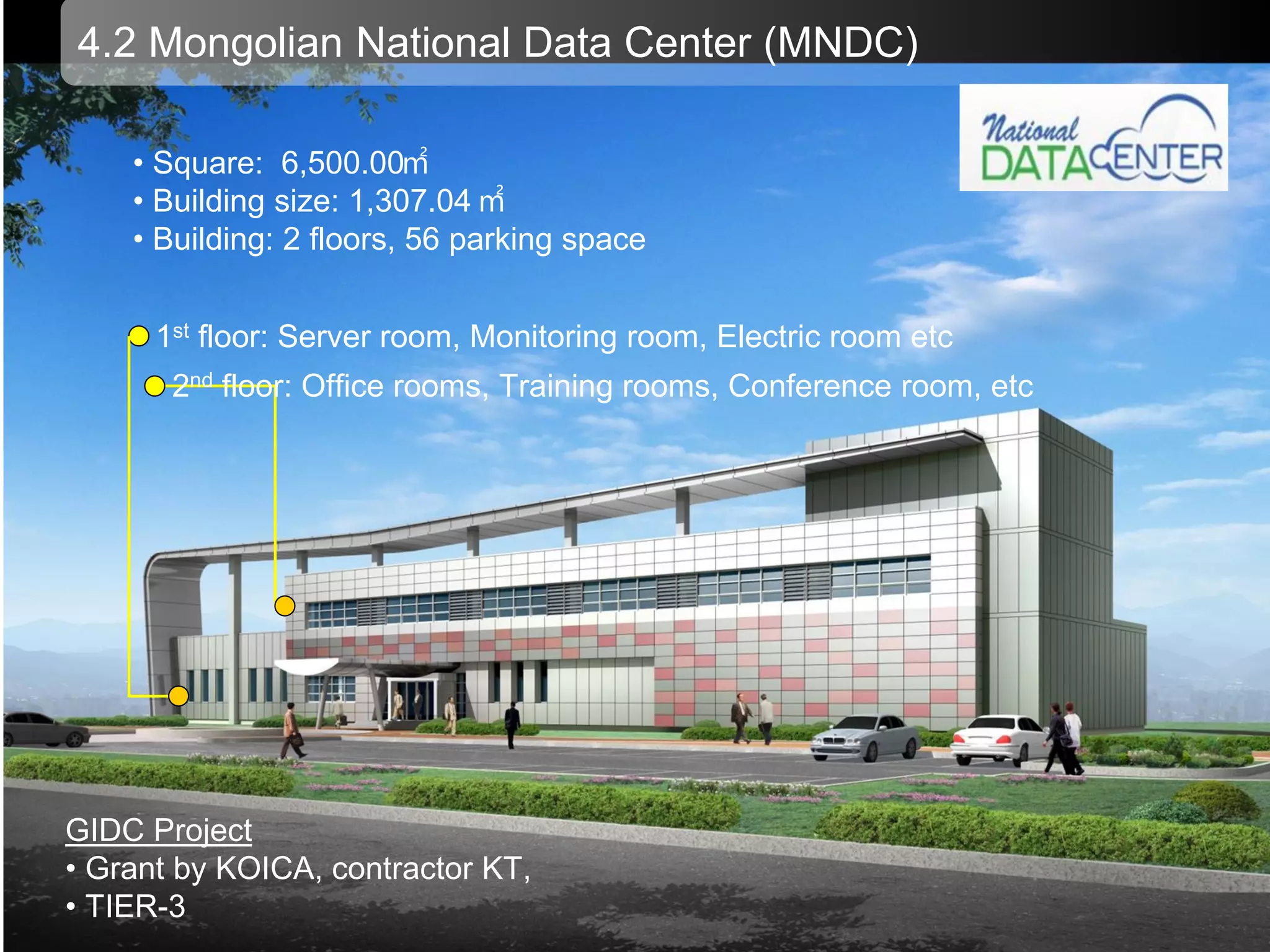 4.2 Mongolian National Data Center (MNDC)

National DATA CENTER

• Square: 6,500.00㎡
• Building size: 1,307.04 ㎡
• Building: 2 floors, 56 parking space

$1^{st}$ floor: Server room, Monitoring room, Electric room etc

$2^{nd}$ floor: Office rooms, Training rooms, Conference room, etc

GIDC Project
• Grant by KOICA, contractor KT,
• TIER-3